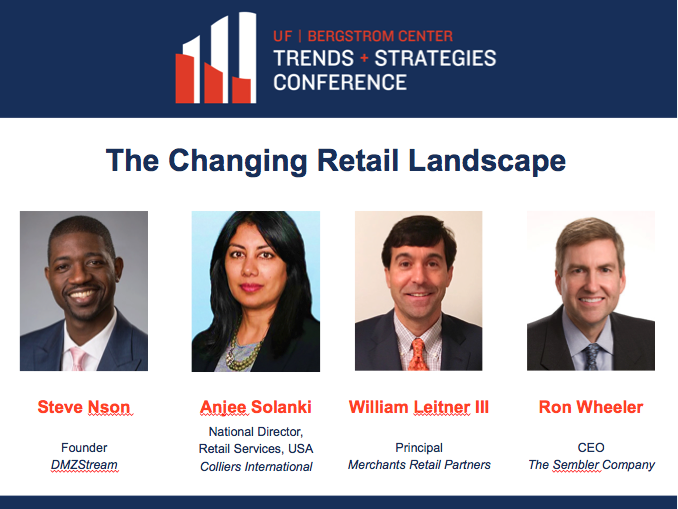 UF | BERGSTROM CENTER
TRENDS + STRATEGIES
CONFERENCE

The Changing Retail Landscape

Steve Nson

Founder
DMZStream

Anjee Solanki

National Director, Retail Services, USA
Colliers International

William Leitner III

Principal
Merchants Retail Partners

Ron Wheeler

CEO
The Sembler Company